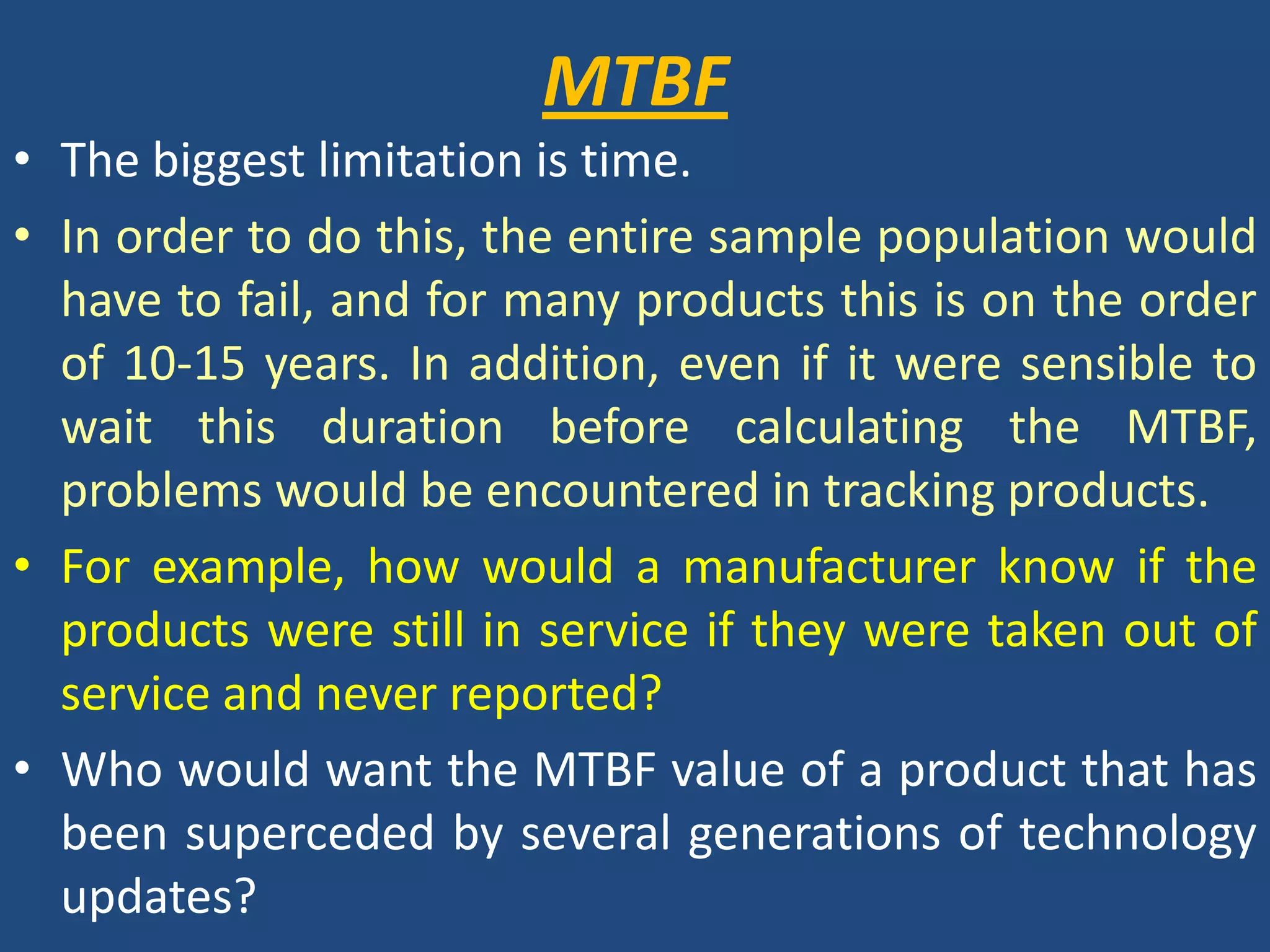 MTBF

• The biggest limitation is time.

• In order to do this, the entire sample population would have to fail, and for many products this is on the order of 10-15 years. In addition, even if it were sensible to wait this duration before calculating the MTBF, problems would be encountered in tracking products.

• For example, how would a manufacturer know if the products were still in service if they were taken out of service and never reported?

• Who would want the MTBF value of a product that has been superceded by several generations of technology updates?